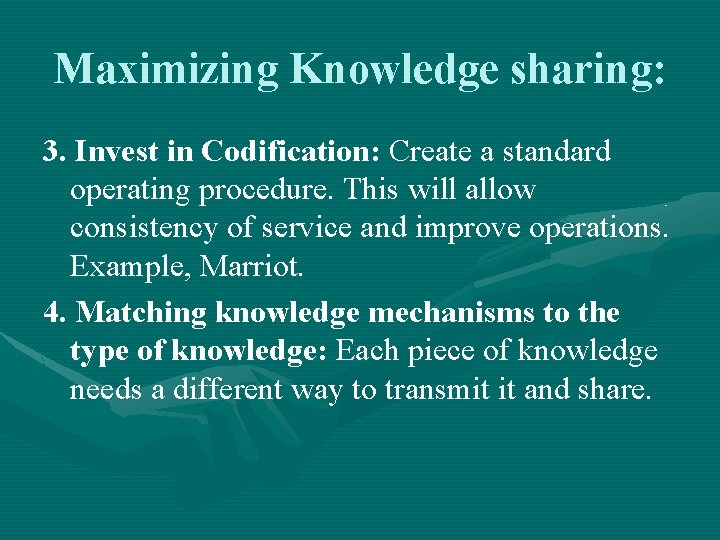 Maximizing Knowledge sharing:

3. Invest in Codification: Create a standard operating procedure. This will allow consistency of service and improve operations. Example, Marriot.

4. Matching knowledge mechanisms to the type of knowledge: Each piece of knowledge needs a different way to transmit it and share.